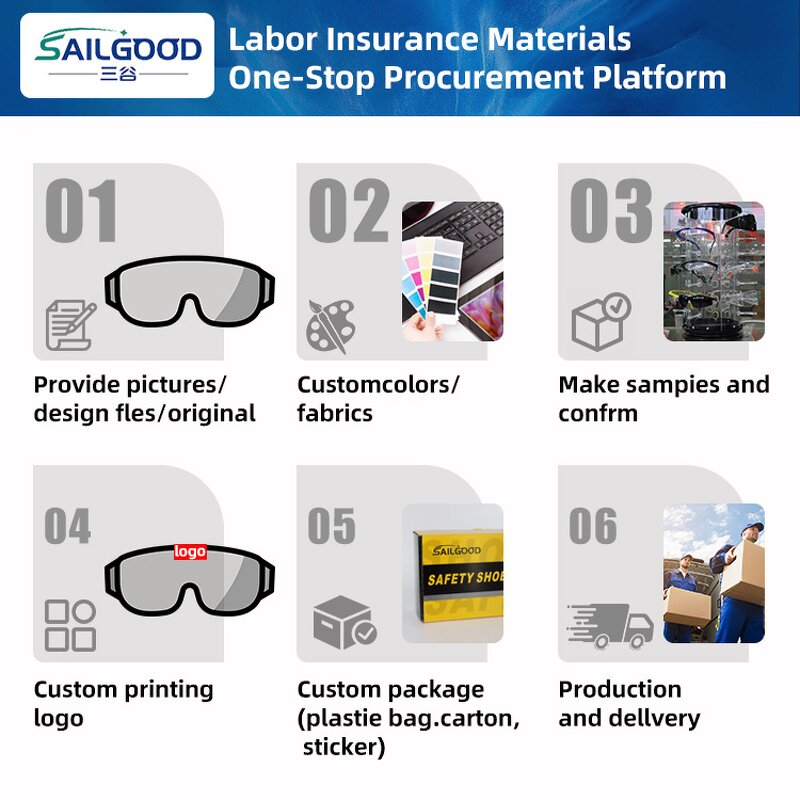 SAILGOOD
三谷

Labor Insurance Materials
One-Stop Procurement Platform

01

Provide pictures/ design fles/original

02

Customcolors/ fabrics

03

Make sampies and confrm

04

logo

Custom printing logo

05

SAILGOOD
SAFETY SHOE

Custom package (plastie bag.carton, sticker)

06

Production and dellvery